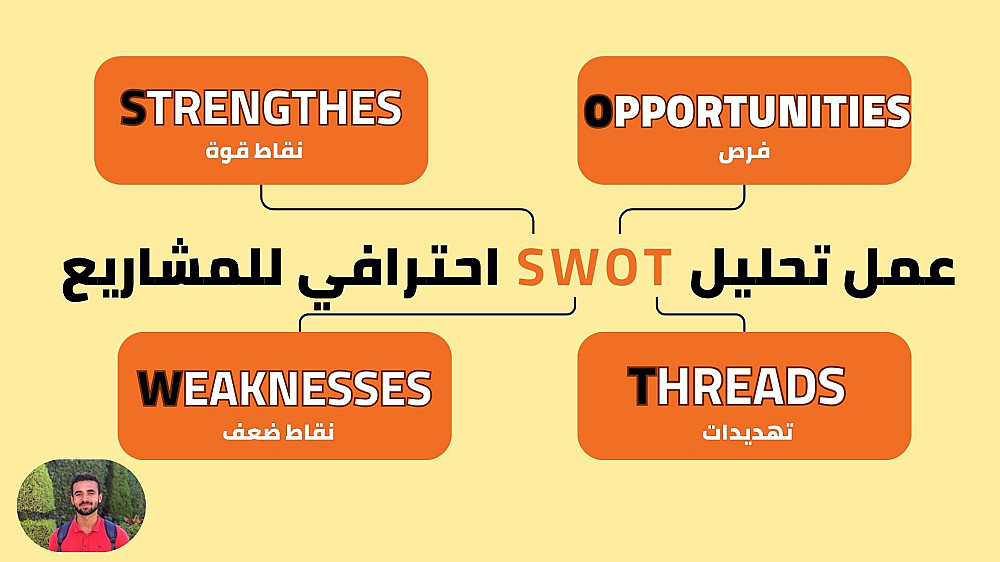 STRENGTHES
نقاط قوة

OPPORTUNITIES
فرص

عمل تحليل SWOT احترافي للمشاريع

WEAKNESSES
نقاط ضعف

THREADS
تهديدات